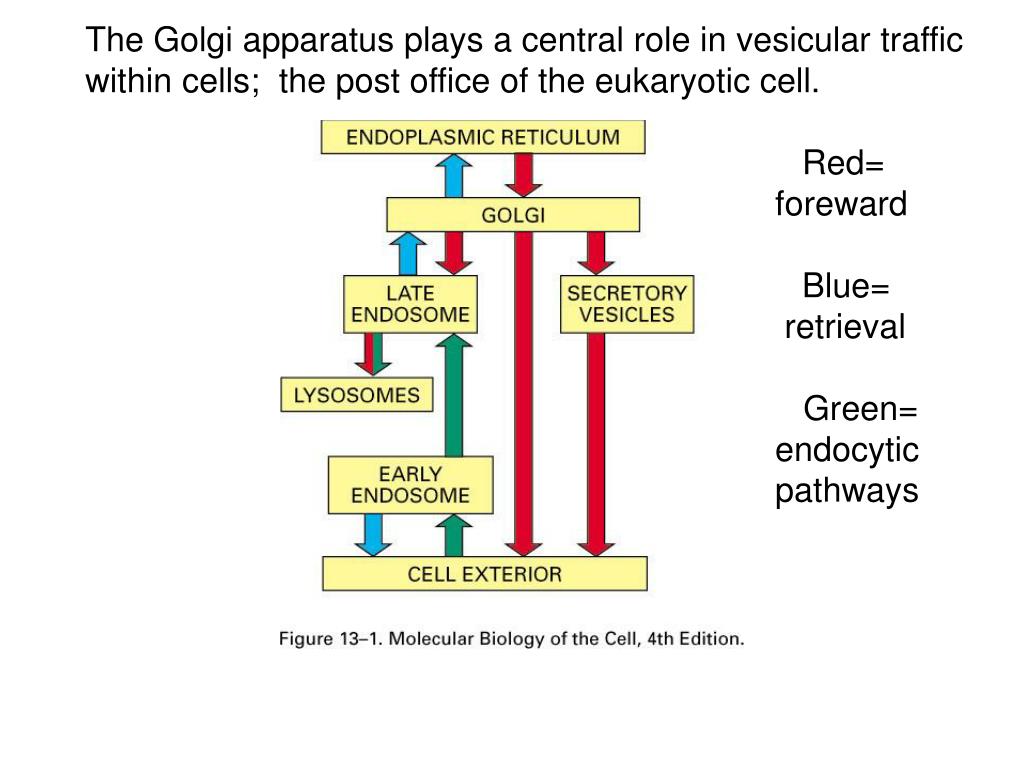 The Golgi apparatus plays a central role in vesicular traffic within cells; the post office of the eukaryotic cell.

ENDOPLASMIC RETICULUM

GOLGI

LATE ENDOSOME

SECRETORY VESICLES

LYSOSOMES

EARLY ENDOSOME

CELL EXTERIOR

Figure 13–1. Molecular Biology of the Cell, 4th Edition.

Red= foreward

Blue= retrieval

Green= endocytic pathways